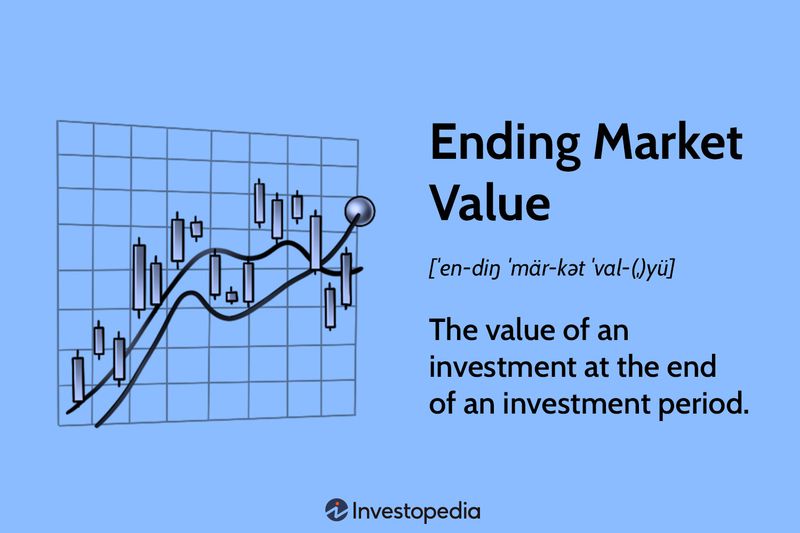 Ending Market Value

[ˈen-diŋ ˈmär-kət ˈval-(ˌ)yü]

The value of an investment at the end of an investment period.

Investopedia